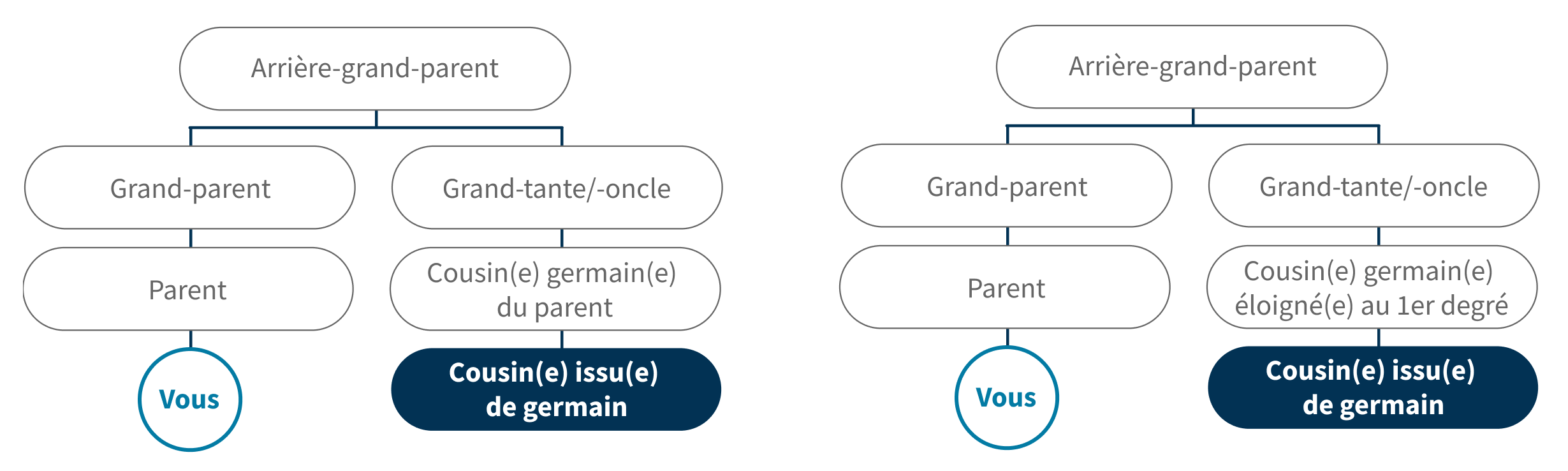 Arrière-grand-parent

Grand-parent

Grand-tante/-oncle

Parent

Cousin(e) germain(e) du parent

Vous

Cousin(e) issu(e) de germain

Arrière-grand-parent

Grand-parent

Grand-tante/-oncle

Parent

Cousin(e) germain(e) éloigné(e) au 1er degré

Vous

Cousin(e) issu(e) de germain